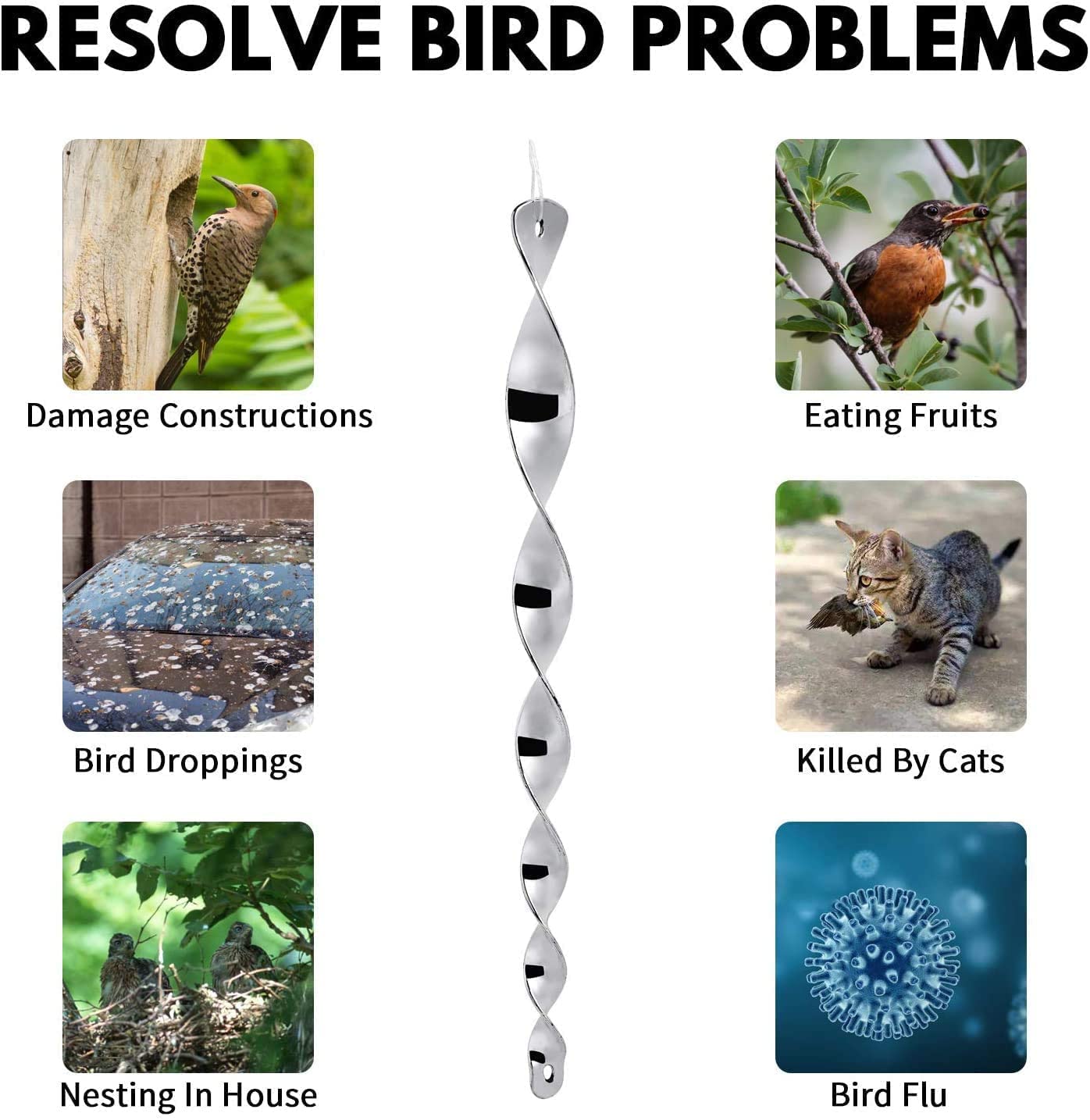 RESOLVE BIRD PROBLEMS

Damage Constructions

Bird Droppings

Nesting In House

Eating Fruits

Killed By Cats

Bird Flu